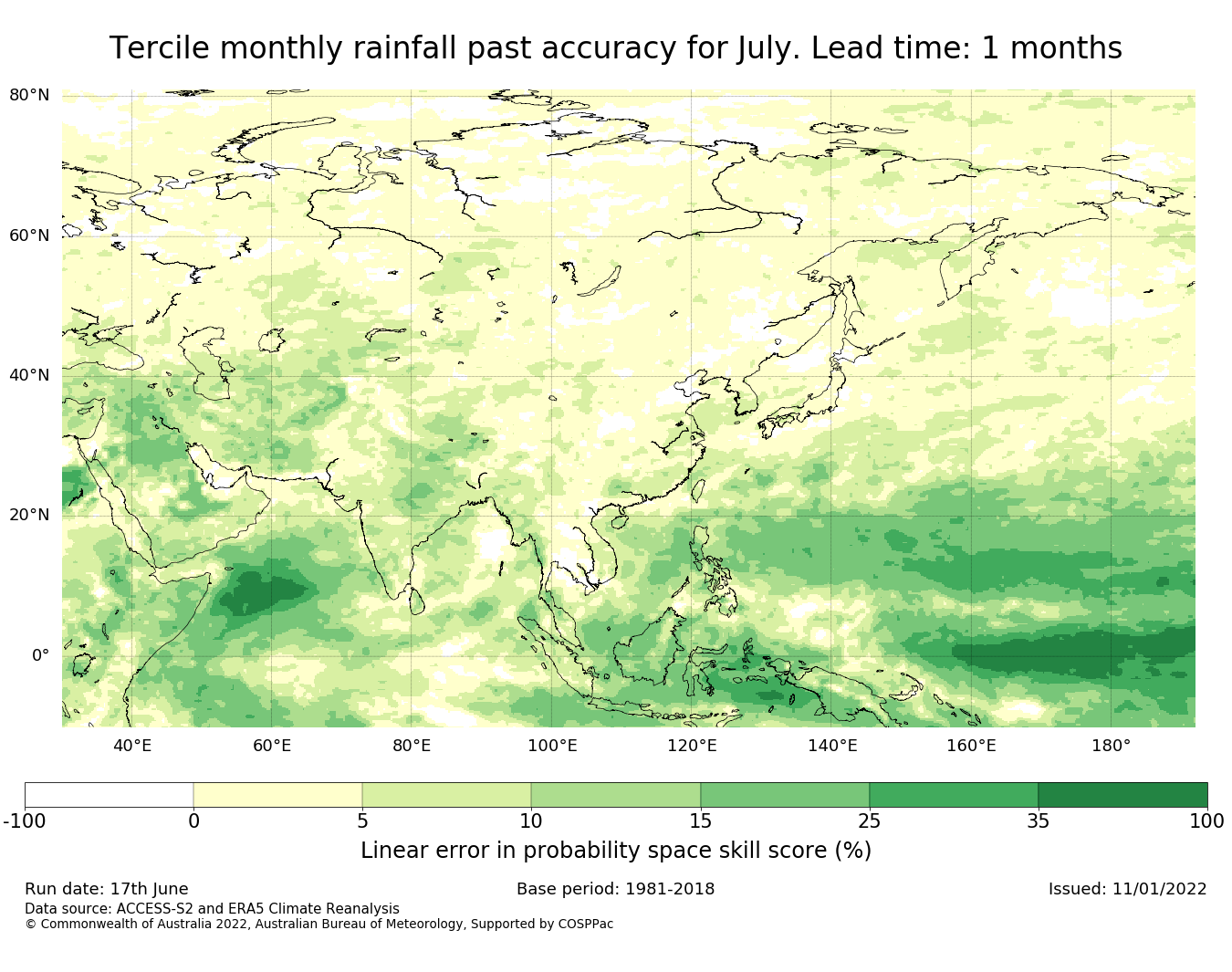 Tercile monthly rainfall past accuracy for July. Lead time: 1 months

80°N
60°N
40°N
20°N
0°

40°E 60°E 80°E 100°E 120°E 140°E 160°E 180°

-100 0 5 10 15 25 35 100

Linear error in probability space skill score (%)

Run date: 17th June
Base period: 1981-2018
Issued: 11/01/2022
Data source: ACCESS-S2 and ERA5 Climate Reanalysis
© Commonwealth of Australia 2022, Australian Bureau of Meteorology, Supported by COSPPac